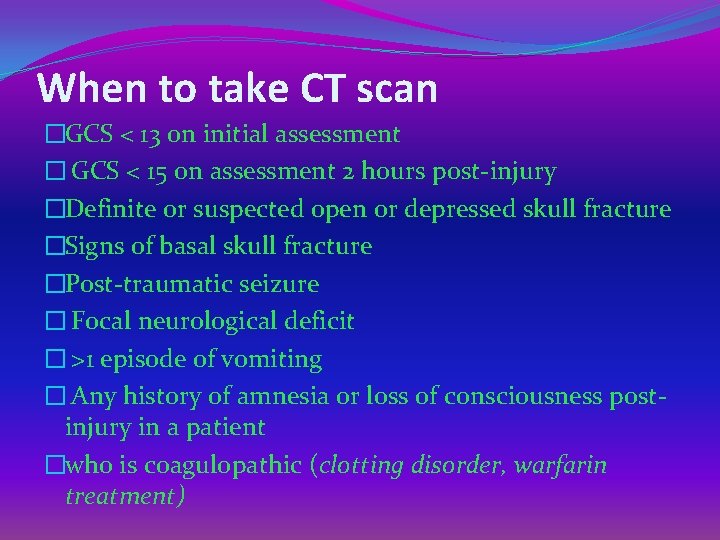 When to take CT scan

□GCS < 13 on initial assessment

□ GCS < 15 on assessment 2 hours post-injury

□Definite or suspected open or depressed skull fracture

□Signs of basal skull fracture

□Post-traumatic seizure

□ Focal neurological deficit

□ >1 episode of vomiting

□ Any history of amnesia or loss of consciousness post-injury in a patient

□who is coagulopathic (clotting disorder, warfarin treatment)